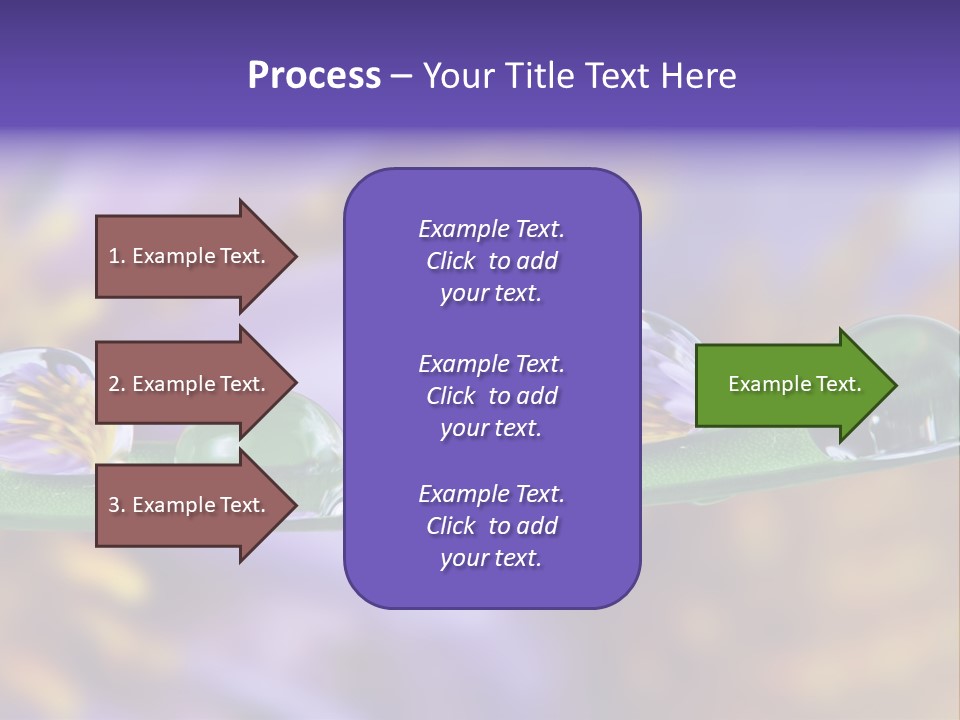 Process – Your Title Text Here

1. Example Text.

2. Example Text.

3. Example Text.

Example Text. Click to add your text.

Example Text. Click to add your text.

Example Text. Click to add your text.

Example Text.